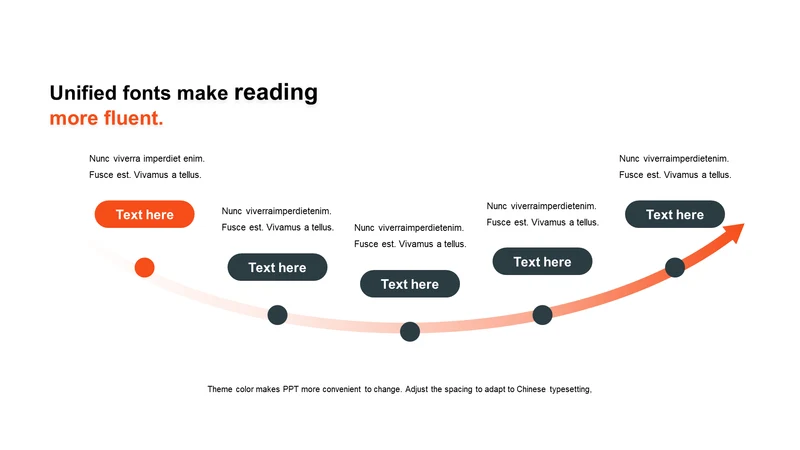 Unified fonts make reading more fluent.

Nunc viverra imperdiet enim. Fusce est. Vivamus a tellus.

Text here

Nunc viverraimperdietenim. Fusce est. Vivamus a tellus.

Text here

Nunc viverraimperdietenim. Fusce est. Vivamus a tellus.

Text here

Nunc viverraimperdietenim. Fusce est. Vivamus a tellus.

Text here

Nunc viverraimperdietenim. Fusce est. Vivamus a tellus.

Text here

Theme color makes PPT more convenient to change. Adjust the spacing to adapt to Chinese typesetting.